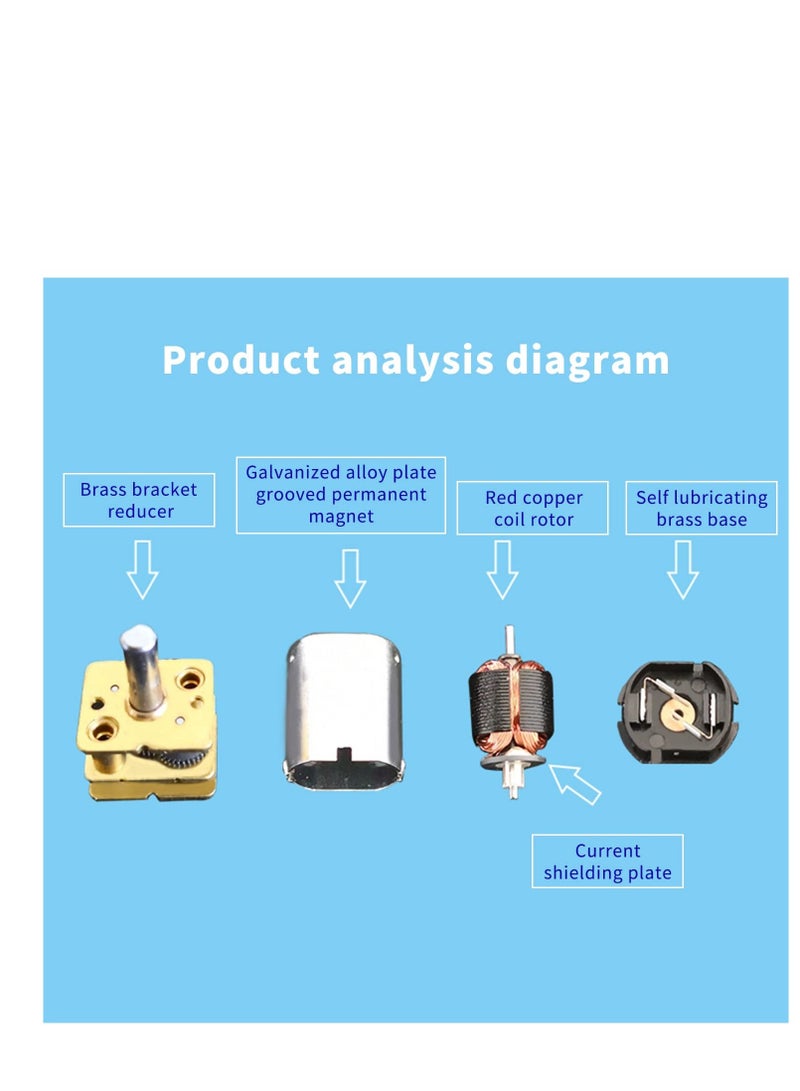 Product analysis diagram

Brass bracket reducer

Galvanized alloy plate grooved permanent magnet

Red copper coil rotor

Self lubricating brass base

Current shielding plate